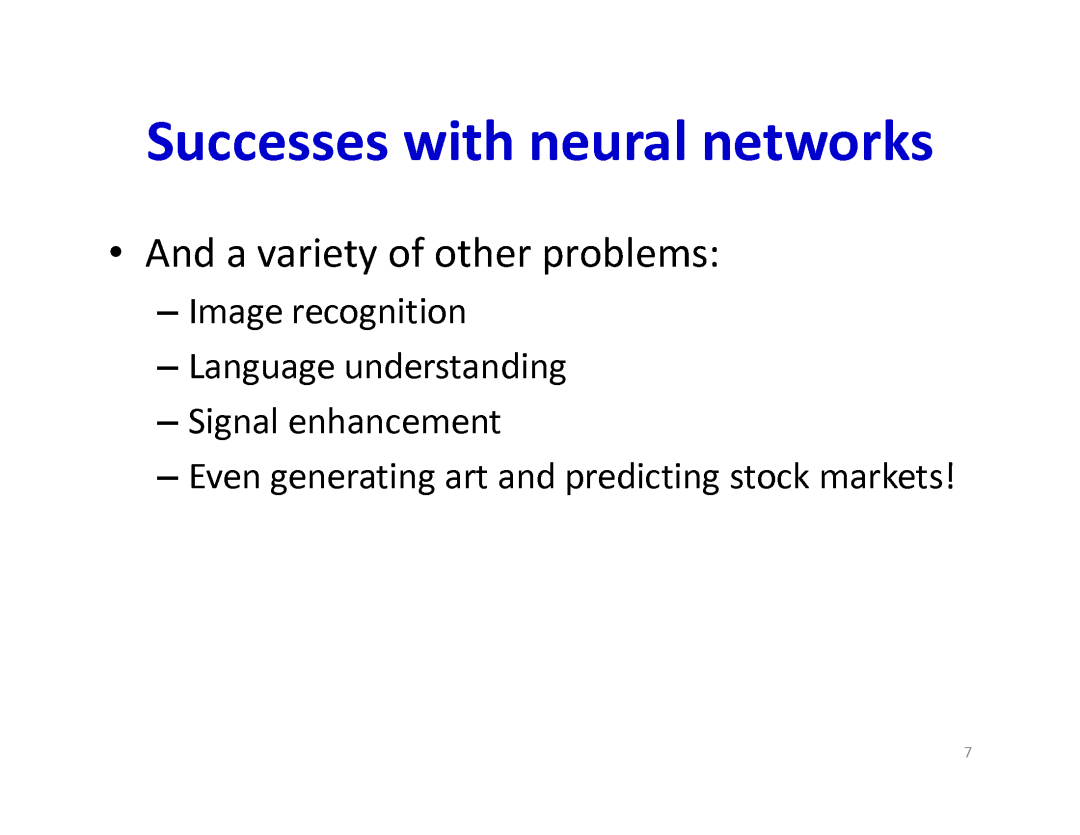 Successes with neural networks

• And a variety of other problems:
– Image recognition
– Language understanding
– Signal enhancement
– Even generating art and predicting stock markets!

7